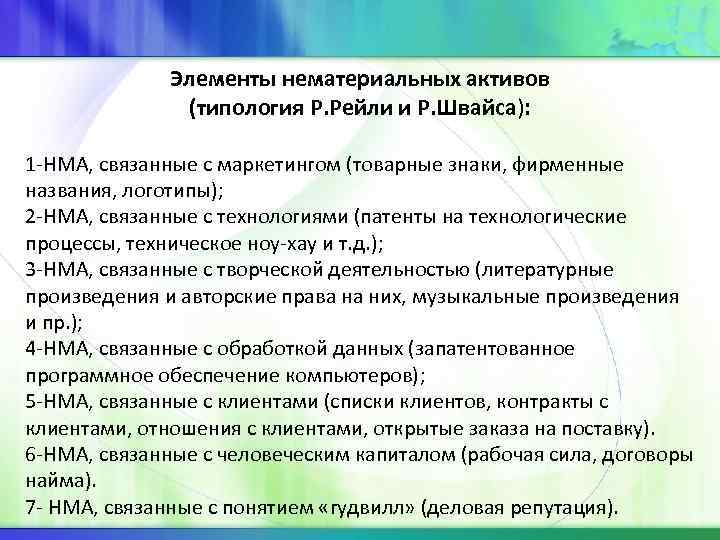 Элементы нематериальных активов
(типология Р.Рейли и Р.Швайса):

1-НМА, связанные с маркетингом (товарные знаки, фирменные названия, логотипы);
2-НМА, связанные с технологиями (патенты на технологические процессы, техническое ноу-хау и т.д.);
3-НМА, связанные с творческой деятельностью (литературные произведения и авторские права на них, музыкальные произведения и пр.);
4-НМА, связанные с обработкой данных (запатентованное программное обеспечение компьютеров);
5-НМА, связанные с клиентами (списки клиентов, контракты с клиентами, отношения с клиентами, открытые заказа на поставку).
6-НМА, связанные с человеческим капиталом (рабочая сила, договоры найма).
7- НМА, связанные с понятием «гудвилл» (деловая репутация).